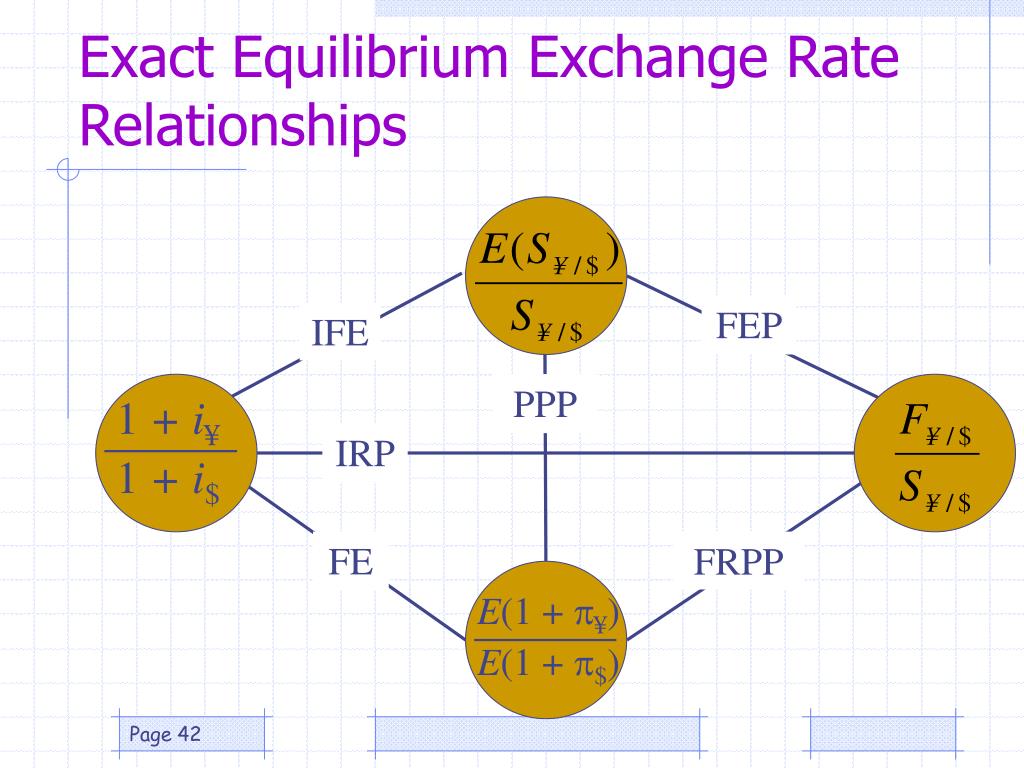 Exact Equilibrium Exchange Rate Relationships

$\frac{E(S_{¥/\$})}{S_{¥/\$}}$

IFE

FEP

PPP

$\frac{1 + i_{¥}}{1 + i_{\$}}$

IRP

$\frac{F_{¥/\$}}{S_{¥/\$}}$

FE

FRPP

$\frac{E(1 + \pi_{¥})}{E(1 + \pi_{\$})}$

Page 42